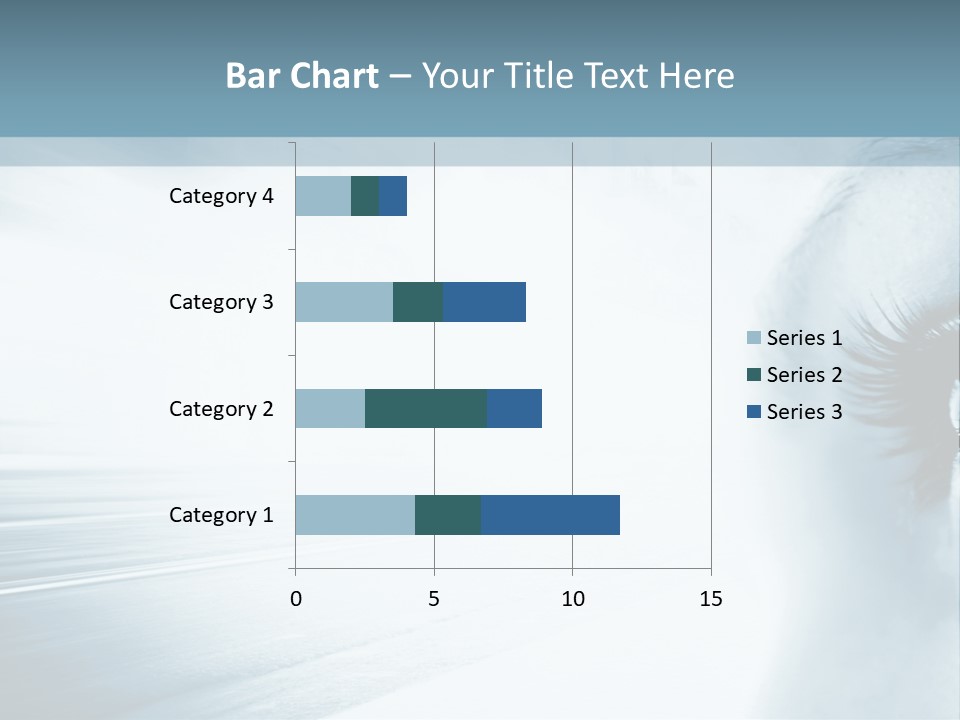 Bar Chart – Your Title Text Here

Category 4
Category 3
Category 2
Category 1

0
5
10
15

Series 1
Series 2
Series 3